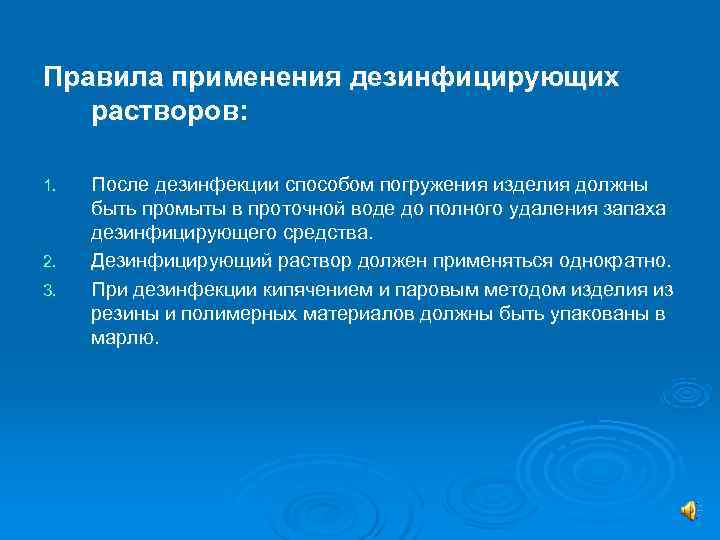 Правила применения дезинфицирующих растворов:

1. После дезинфекции способом погружения изделия должны быть промыты в проточной воде до полного удаления запаха дезинфицирующего средства.
2. Дезинфицирующий раствор должен применяться однократно.
3. При дезинфекции кипячением и паровым методом изделия из резины и полимерных материалов должны быть упакованы в марлю.